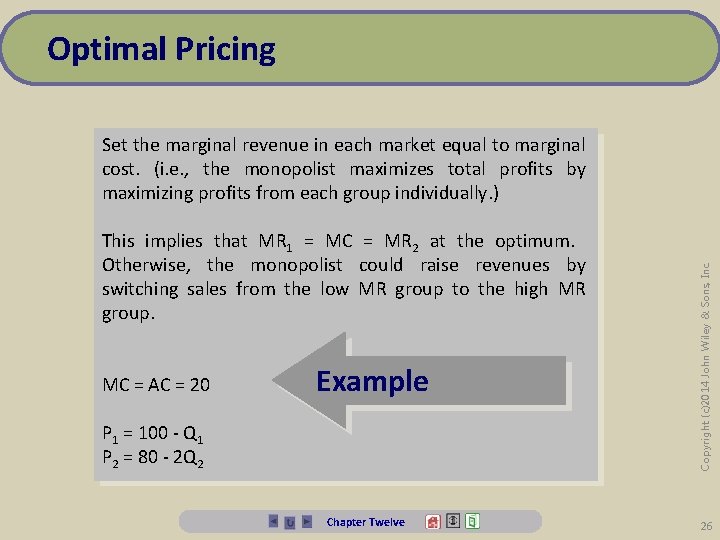 Optimal Pricing

Set the marginal revenue in each market equal to marginal cost. (i.e., the monopolist maximizes total profits by maximizing profits from each group individually.)

This implies that $MR_1 = MC = MR_2$ at the optimum. Otherwise, the monopolist could raise revenues by switching sales from the low MR group to the high MR group.

MC = AC = 20

Example

$P_1 = 100 - Q_1$
$P_2 = 80 - 2Q_2$

Copyright (c)2014 John Wiley & Sons Inc

Chapter Twelve

26